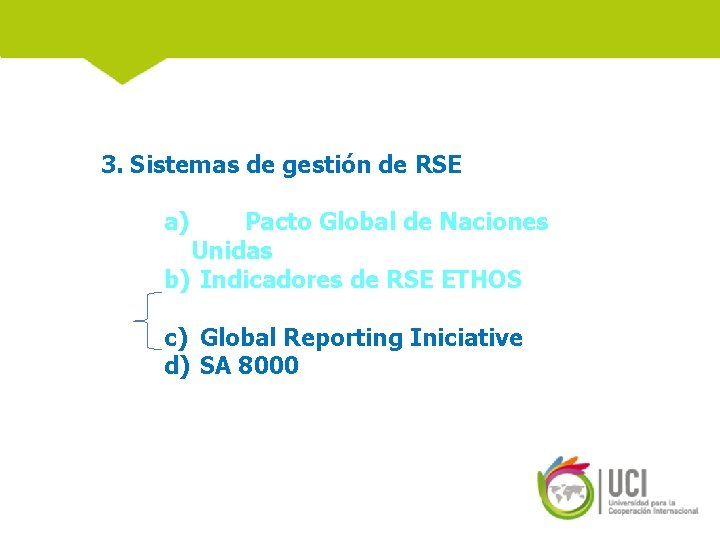 3. Sistemas de gestión de RSE

a) Pacto Global de Naciones Unidas
b) Indicadores de RSE ETHOS

c) Global Reporting Iniciative
d) SA 8000

UCI
Universidad para la Cooperación Internacional